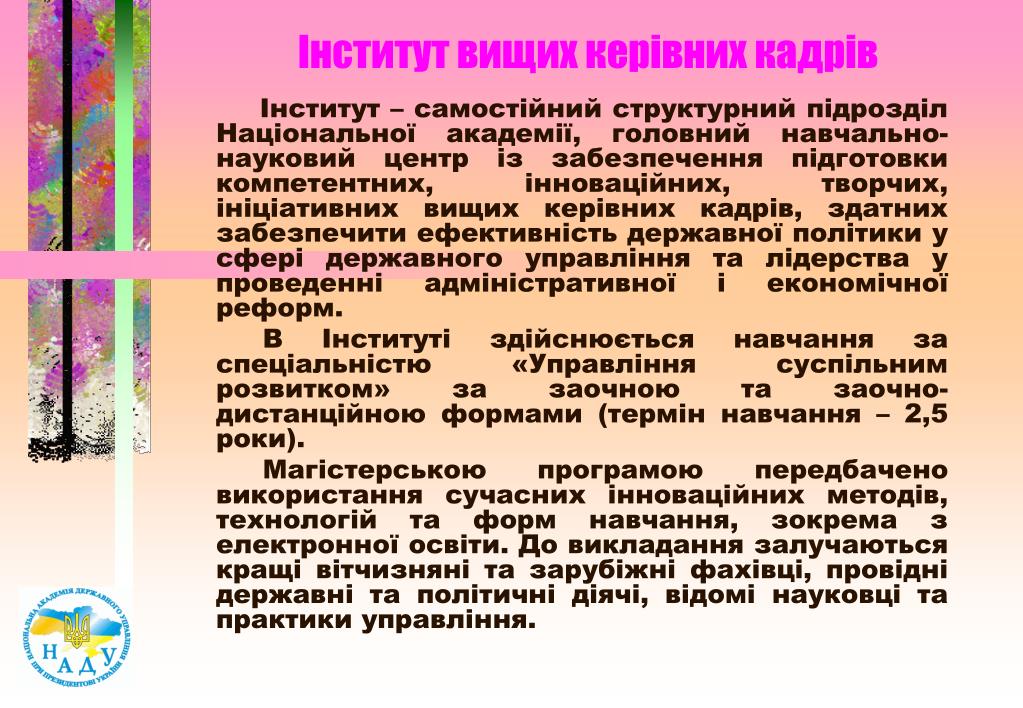 Інститут вищих керівних кадрів

Інститут – самостійний структурний підрозділ Національної академії, головний навчально-науковий центр із забезпечення підготовки компетентних, інноваційних, творчих, ініціативних вищих керівних кадрів, здатних забезпечити ефективність державної політики у сфері державного управління та лідерства у проведенні адміністративної і економічної реформ.

В Інституті здійснюється навчання за спеціальністю «Управління суспільним розвитком» за заочною та заочно-дистанційною формами (термін навчання – 2,5 роки).

Магістерською програмою передбачено використання сучасних інноваційних методів, технологій та форм навчання, зокрема з електронної освіти. До викладання залучаються кращі вітчизняні та зарубіжні фахівці, провідні державні та політичні діячі, відомі науковці та практики управління.

НАЦІОНАЛЬНА АКАДЕМІЯ ДЕРЖАВНОГО УПРАВЛІННЯ ПРИ ПРЕЗИДЕНТОВІ УКРАЇНИ
НАДУ